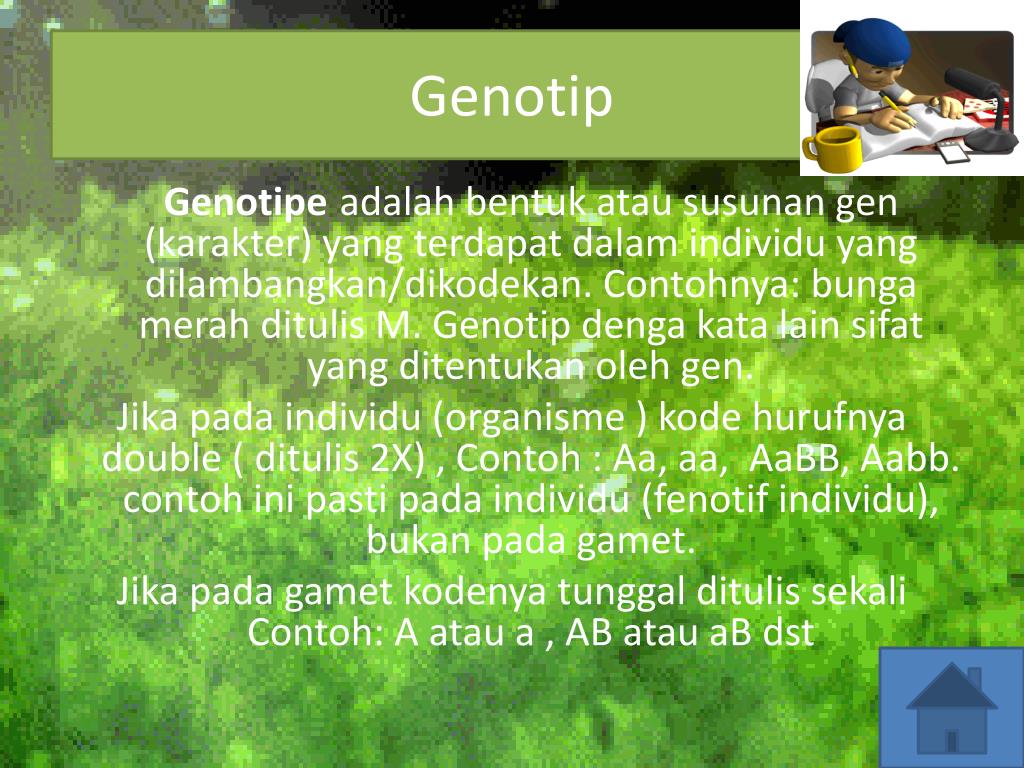 Genotip

Genotipe adalah bentuk atau susunan gen (karakter) yang terdapat dalam individu yang dilambangkan/dikodekan. Contohnya: bunga merah ditulis M. Genotip denga kata lain sifat yang ditentukan oleh gen.

Jika pada individu (organisme ) kode hurufnya double ( ditulis 2X) , Contoh : Aa, aa, AaBB, Aabb. contoh ini pasti pada individu (fenotif individu), bukan pada gamet.

Jika pada gamet kodenya tunggal ditulis sekali Contoh: A atau a , AB atau aB dst